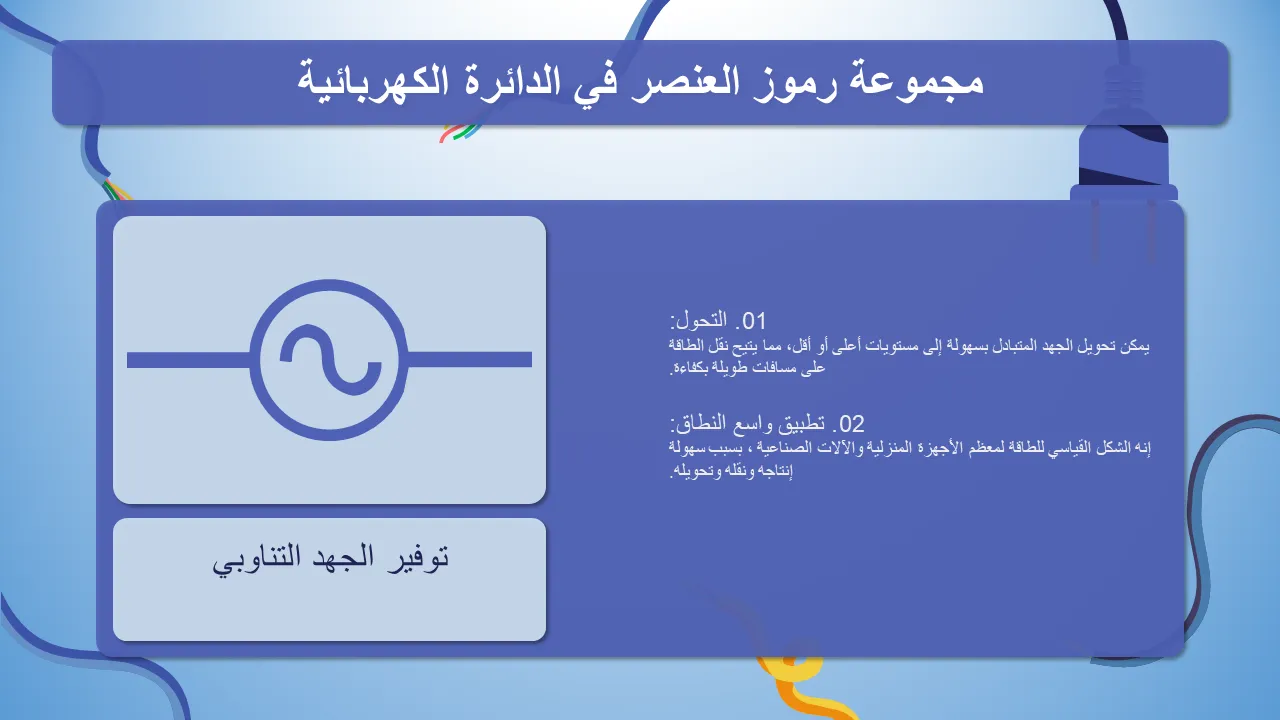 مجموعة رموز العنصر في الدائرة الكهربائية

01. التحول:
يمكن تحويل الجهد المتبادل بسهولة إلى مستويات أعلى أو أقل، مما يتيح نقل الطاقة على مسافات طويلة بكفاءة.

02. تطبيق واسع النطاق:
إنه الشكل القياسي للطاقة لمعظم الأجهزة المنزلية والآلات الصناعية ، بسبب سهولة إنتاجه ونقله وتحويله.

توفير الجهد التناوبي